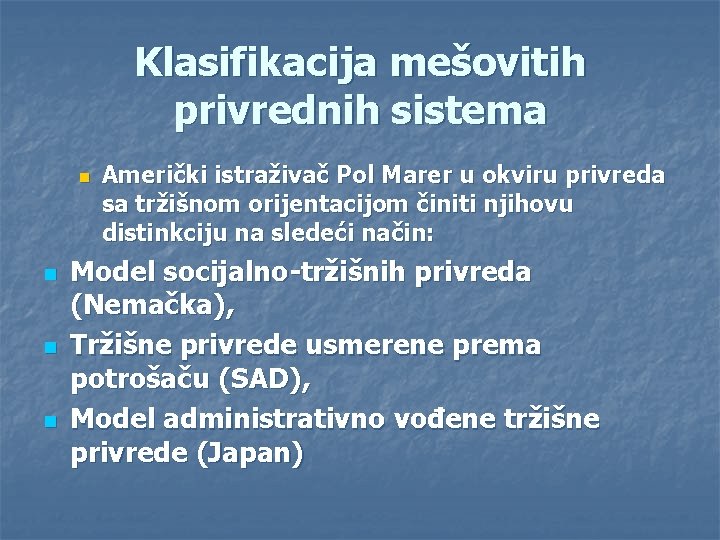 Klasifikacija mešovitih privrednih sistema

Američki istraživač Pol Marer u okviru privreda sa tržišnom orijentacijom činiti njihovu distinkciju na sledeći način:

Model socijalno-tržišnih privreda (Nemačka),

Tržišne privrede usmerene prema potrošaču (SAD),

Model administrativno vođene tržišne privrede (Japan)